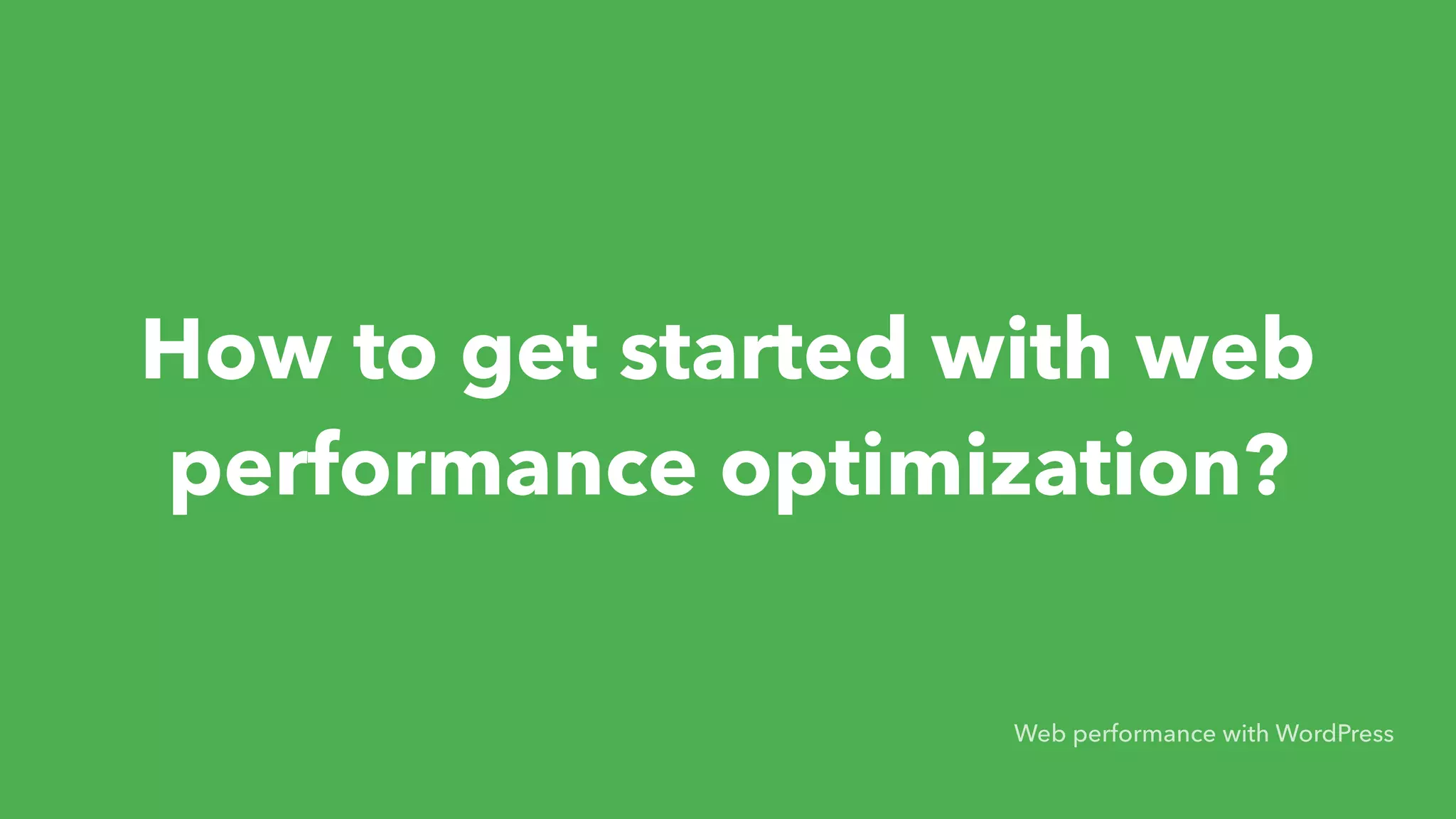 How to get started with web performance optimization?

Web performance with WordPress